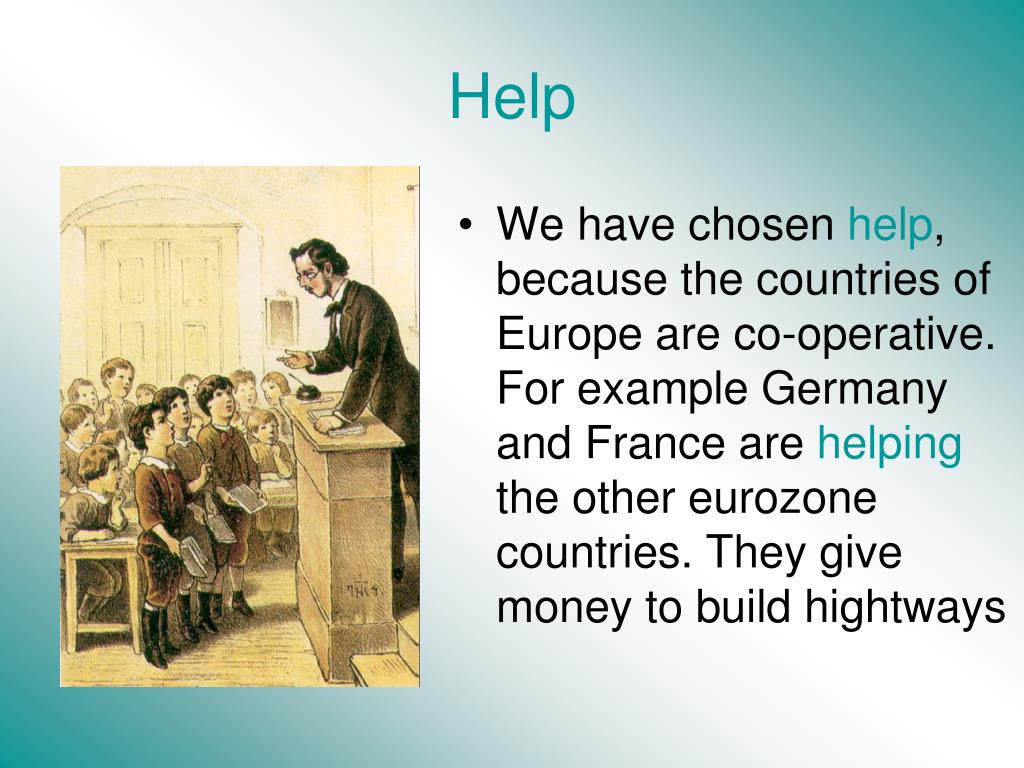 Help

• We have chosen help, because the countries of Europe are co-operative. For example Germany and France are helping the other eurozone countries. They give money to build hightways